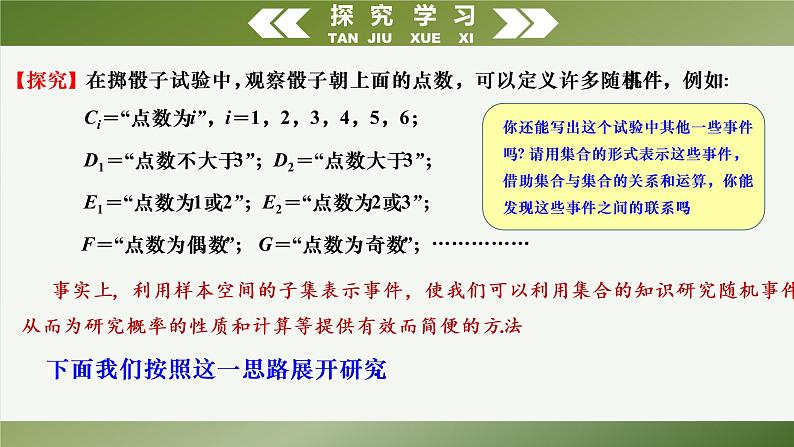 探究学习
TAN JIU XUE XI

【探究】在掷骰子试验中，观察骰子朝上面的点数，可以定义许多随机事件，例如:

$C_i$=“点数为$i$”，$i$=1，2，3，4，5，6；

$D_1$=“点数不大于3”；$D_2$=“点数大于3”；

$E_1$=“点数为1或2”；$E_2$=“点数为2或3”；

$F$=“点数为偶数”；$G$=“点数为奇数”；……………

你还能写出这个试验中其他一些事件吗? 请用集合的形式表示这些事件，借助集合与集合的关系和运算，你能发现这些事件之间的联系吗

事实上，利用样本空间的子集表示事件，使我们可以利用集合的知识研究随机事件

从而为研究概率的性质和计算等提供有效而简便的方法

下面我们按照这一思路展开研究